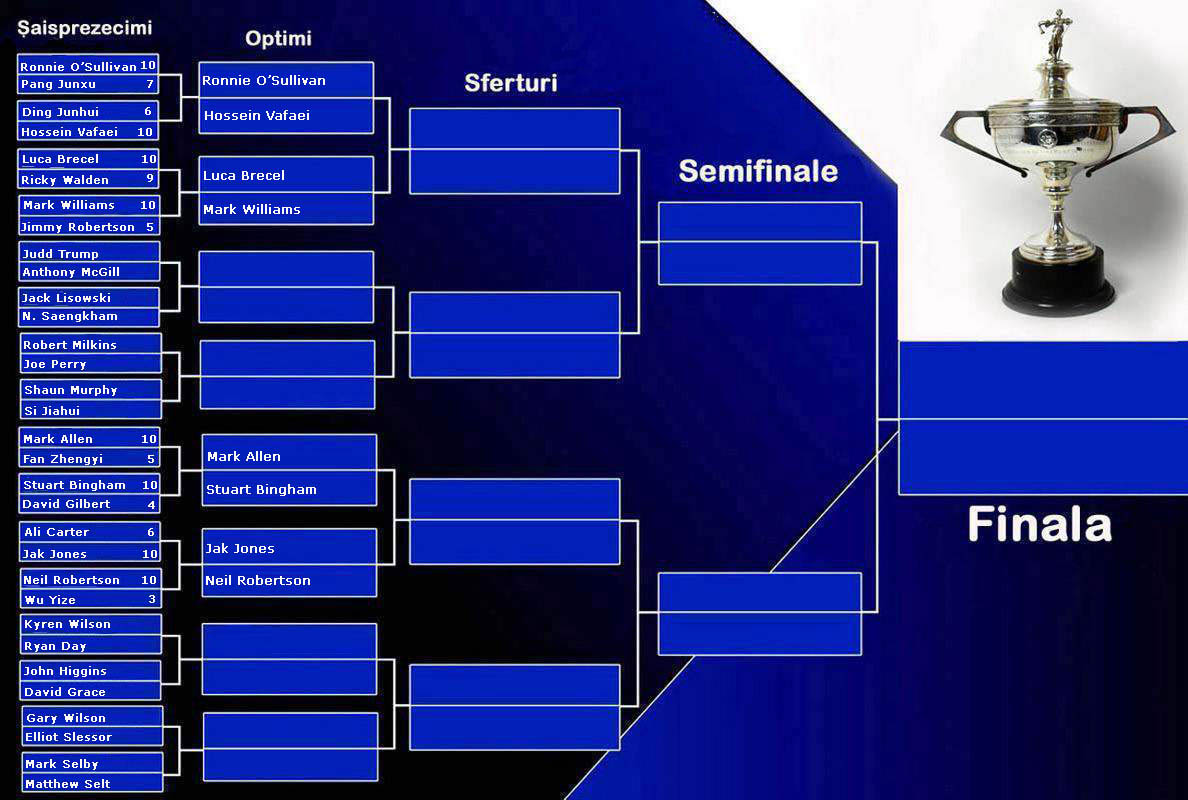 Șaisprezecimi

Ronnie O'Sullivan 10
Pang Junxu 7
Ding Junhui 6
Hossein Vafaei 10
Luca Brecel 10
Ricky Walden 9
Mark Williams 10
Jimmy Robertson 5
Judd Trump
Anthony McGill
Jack Lisowski
N. Saengkham
Robert Milkins
Joe Perry
Shaun Murphy
Si Jiahui
Mark Allen 10
Fan Zhengyi 5
Stuart Bingham 10
David Gilbert 4
Ali Carter 6
Jak Jones 10
Neil Robertson 10
Wu Yize 3
Kyren Wilson
Ryan Day
John Higgins
David Grace
Gary Wilson
Elliot Slessor
Mark Selby
Matthew Selt

Optimi

Ronnie O'Sullivan
Hossein Vafaei
Luca Brecel
Mark Williams
Mark Allen
Stuart Bingham
Jak Jones
Neil Robertson

Sferturi

Semifinale

Finala